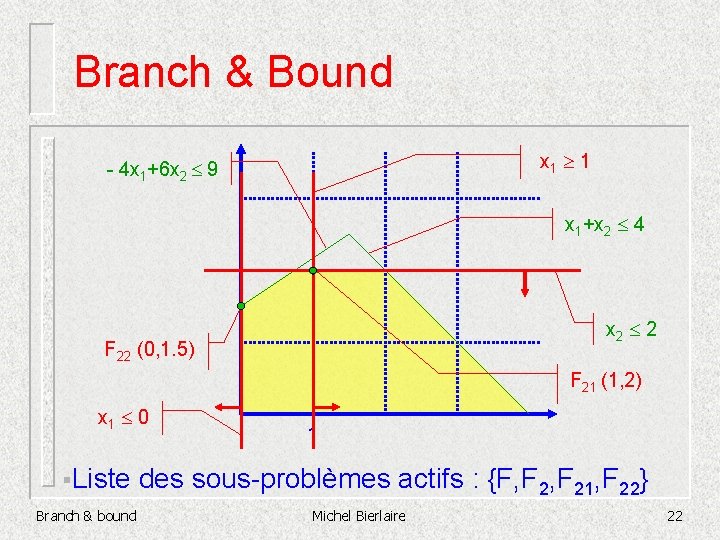 Branch & Bound

$-4x_1+6x_2 \leq 9$

$x_1 \geq 1$

$x_1+x_2 \leq 4$

$x_2 \leq 2$

$F_{22}$ (0,1.5)

$F_{21}$ (1,2)

$x_1 \leq 0$

Liste des sous-problèmes actifs : $\{F,F_2,F_{21},F_{22}\}$

Branch & bound Michel Bierlaire 22